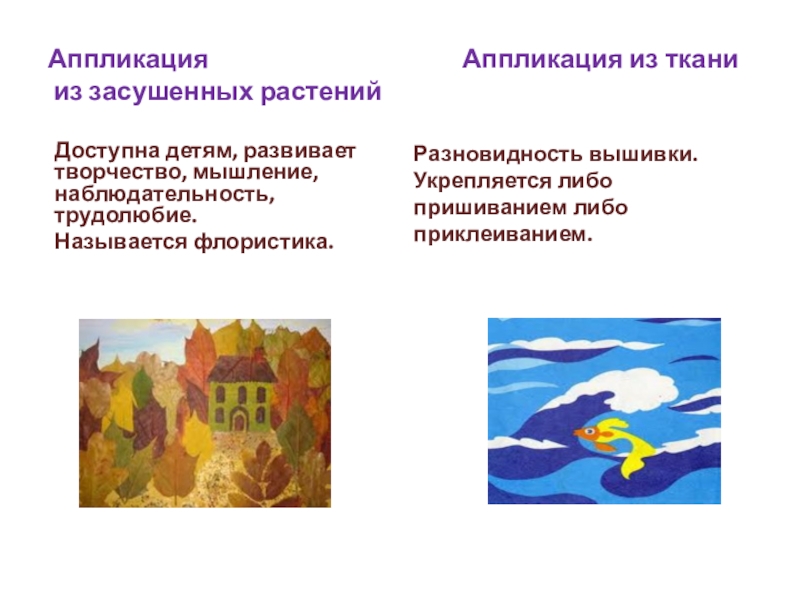 Аппликация из засушенных растений

Доступна детям, развивает творчество, мышление, наблюдательность, трудолюбие.

Называется флористика.

Аппликация из ткани

Разновидность вышивки. Укрепляется либо пришиванием либо приклеиванием.